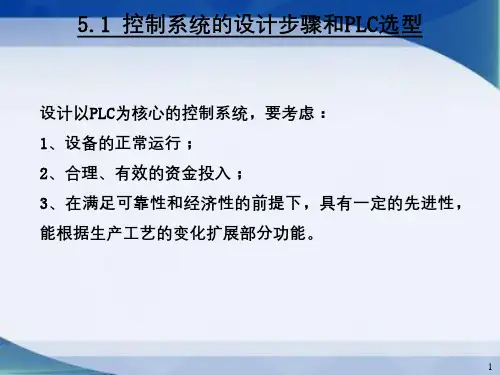 5.1 控制系统的设计步骤和PLC选型

设计以PLC为核心的控制系统，要考虑：

1、设备的正常运行；

2、合理、有效的资金投入；

3、在满足可靠性和经济性的前提下，具有一定的先进性，能根据生产工艺的变化扩展部分功能。

1